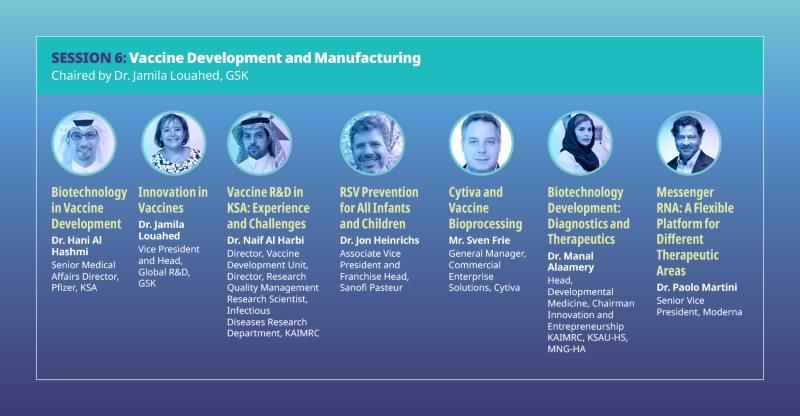 SESSION 6: Vaccine Development and Manufacturing
Chaired by Dr. Jamila Louahed, GSK

Biotechnology in Vaccine Development
Dr. Hani Al Hashmi
Senior Medical Affairs Director, Pfizer, KSA

Innovation in Vaccines
Dr. Jamila Louahed
Vice President and Head, Global R&D, GSK

Vaccine R&D in KSA: Experience and Challenges
Dr. Naif Al Harbi
Director, Vaccine Development Unit, Director, Research Quality Management Research Scientist, Infectious Diseases Research Department, KAIMRC

RSV Prevention for All Infants and Children
Dr. Jon Heinrichs
Associate Vice President and Franchise Head, Sanofi Pasteur

Cytiva and Vaccine Bioprocessing
Mr. Sven Frie
General Manager, Commercial Enterprise Solutions, Cytiva

Biotechnology Development: Diagnostics and Therapeutics
Dr. Manal Alaamery
Head, Developmental Medicine, Chairman Innovation and Entrepreneurship KAIMRC, KSAU-HS, MNG-HA

Messenger RNA: A Flexible Platform for Different Therapeutic Areas
Dr. Paolo Martini
Senior Vice President, Moderna